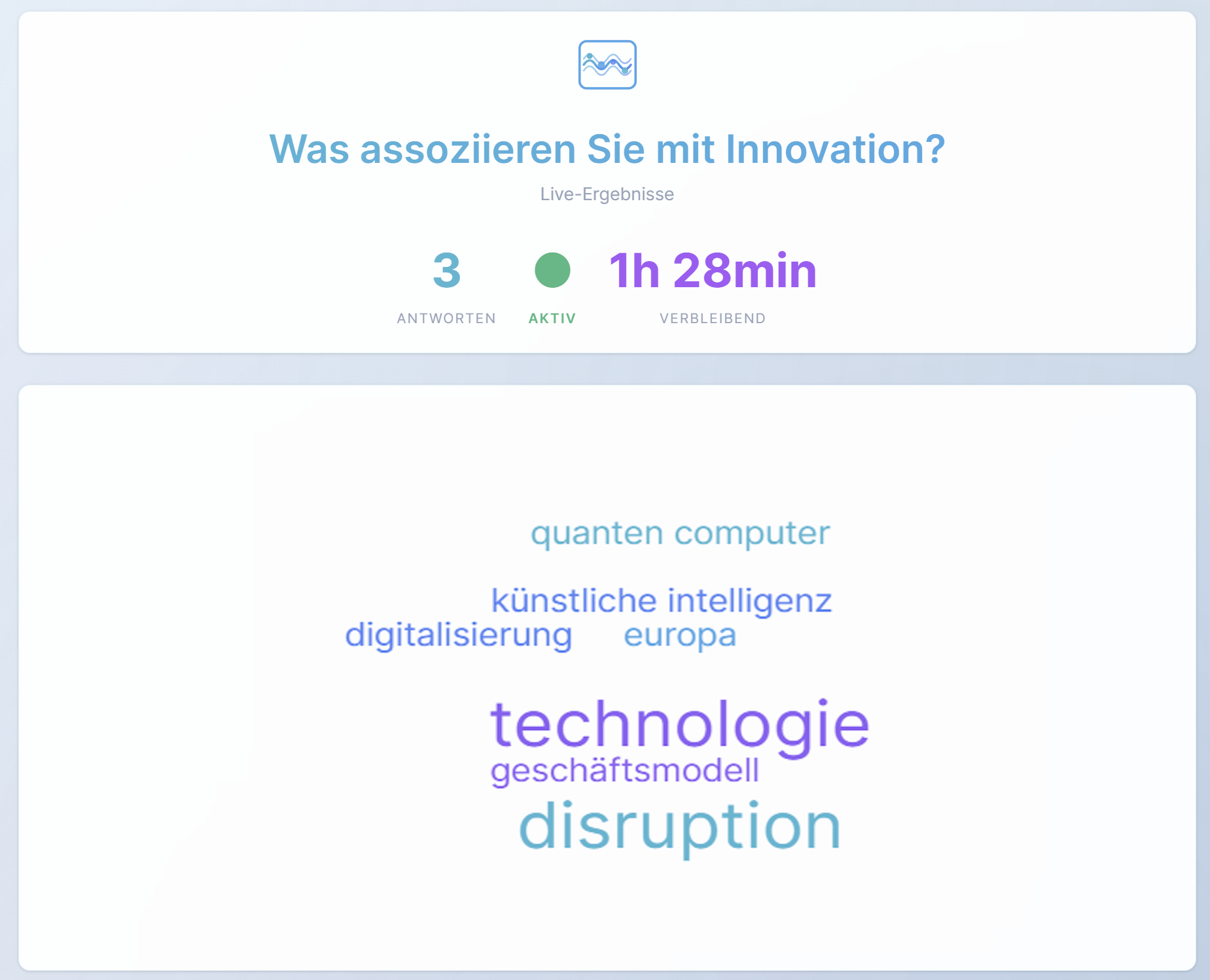 Was assoziieren Sie mit Innovation?

Live-Ergebnisse

3
ANTWORTEN

AKTIV

1h 28min
VERBLEIBEND

quanten computer

künstliche intelligenz

digitalisierung

europa

technologie

geschäftsmodell

disruption